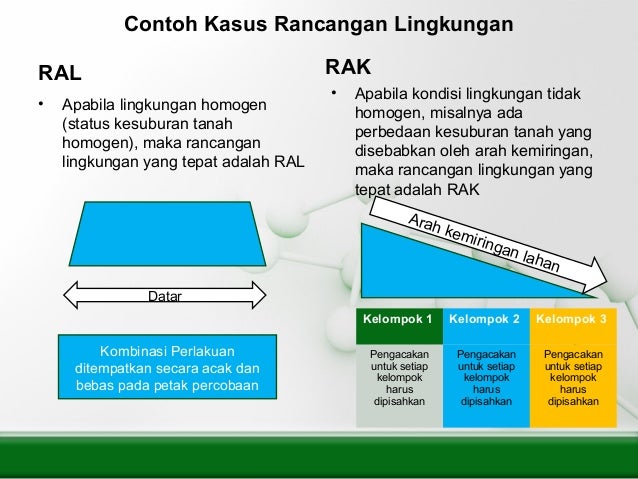 Contoh Kasus Rancangan Lingkungan

RAL

• Apabila lingkungan homogen (status kesuburan tanah homogen), maka rancangan lingkungan yang tepat adalah RAL

Datar

Kombinasi Perlakuan ditempatkan secara acak dan bebas pada petak percobaan

RAK

• Apabila kondisi lingkungan tidak homogen, misalnya ada perbedaan kesuburan tanah yang disebabkan oleh arah kemiringan, maka rancangan lingkungan yang tepat adalah RAK

Arah kemiringan lahan

| Kelompok 1 | Kelompok 2 | Kelompok 3 |
|---|---|---|
| Pengacakan untuk setiap kelompok harus dipisahkan | Pengacakan untuk setiap kelompok harus dipisahkan | Pengacakan untuk setiap kelompok harus dipisahkan |